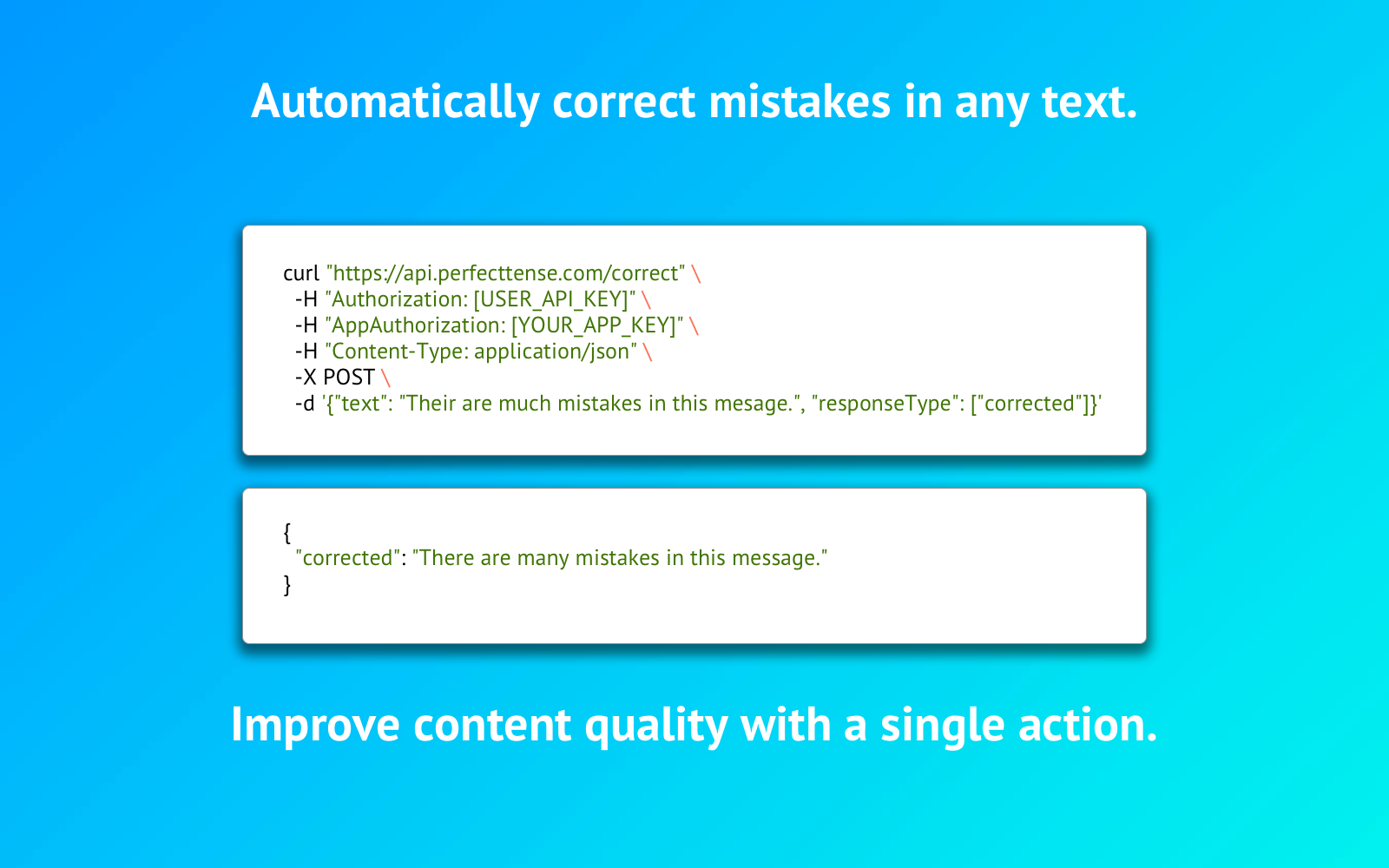 Automatically correct mistakes in any text.

curl "https://api.perfecttense.com/correct" \
-H "Authorization: [USER_API_KEY]" \
-H "AppAuthorization: [YOUR_APP_KEY]" \
-H "Content-Type: application/json" \
-X POST \
-d '{"text": "Their are much mistakes in this mesage.", "responseType": ["corrected"]}'

{
"corrected": "There are many mistakes in this message."
}

Improve content quality with a single action.